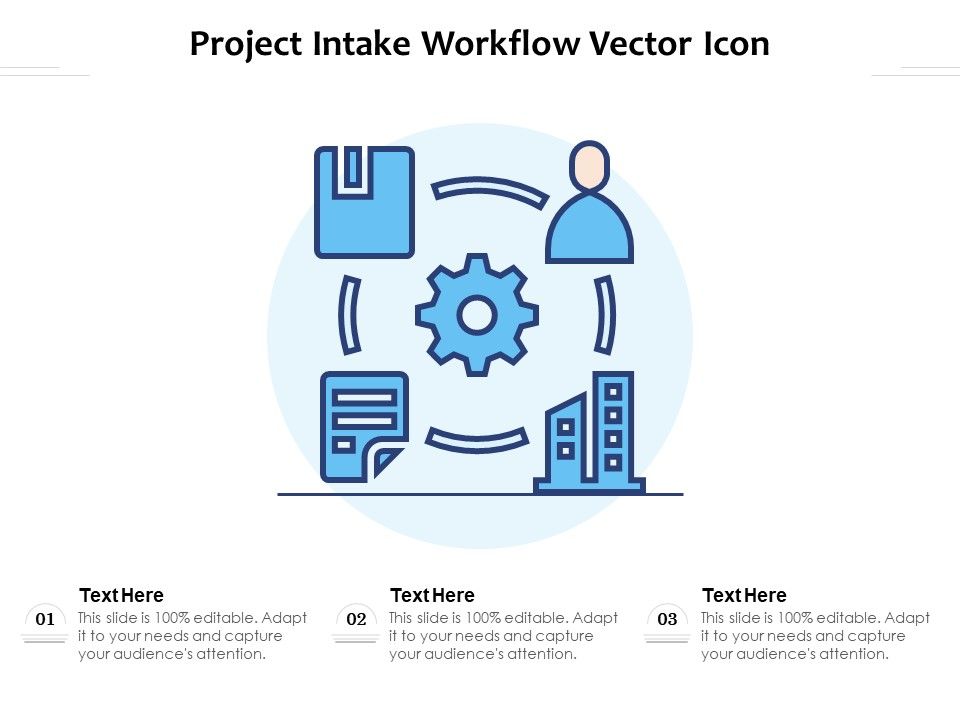 Project Intake Workflow Vector Icon

01
Text Here
This slide is 100% editable. Adapt it to your needs and capture your audience's attention.

02
Text Here
This slide is 100% editable. Adapt it to your needs and capture your audience's attention.

03
Text Here
This slide is 100% editable. Adapt it to your needs and capture your audience's attention.